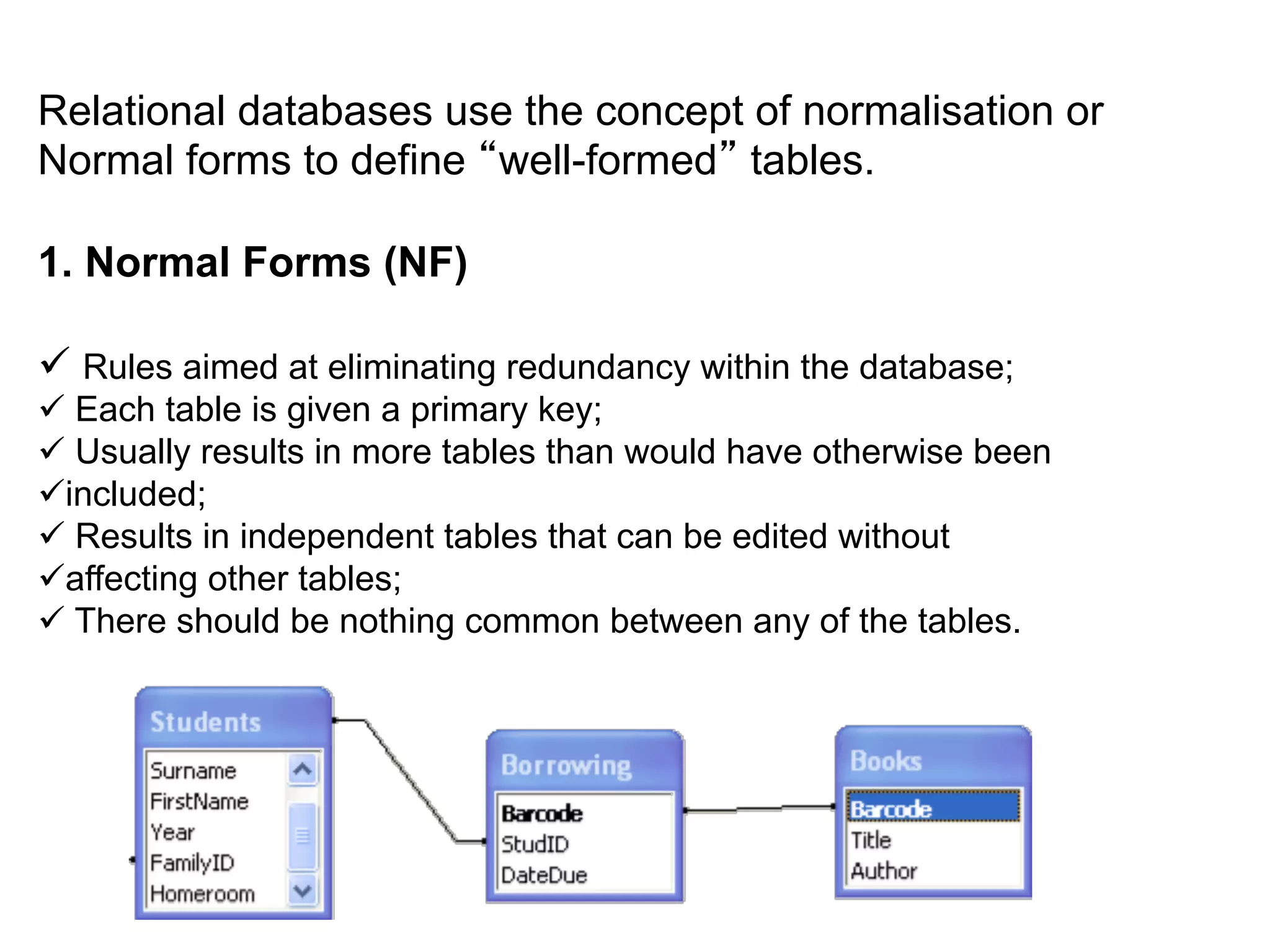 Relational databases use the concept of normalisation or Normal forms to define “well-formed” tables.

1. Normal Forms (NF)

✓ Rules aimed at eliminating redundancy within the database;
✓ Each table is given a primary key;
✓ Usually results in more tables than would have otherwise been
✓included;
✓ Results in independent tables that can be edited without
✓affecting other tables;
✓ There should be nothing common between any of the tables.

Students
Surname
FirstName
Year
FamilyID
Homeroom

Borrowing
Barcode
StudID
DateDue

Books
Barcode
Title
Author